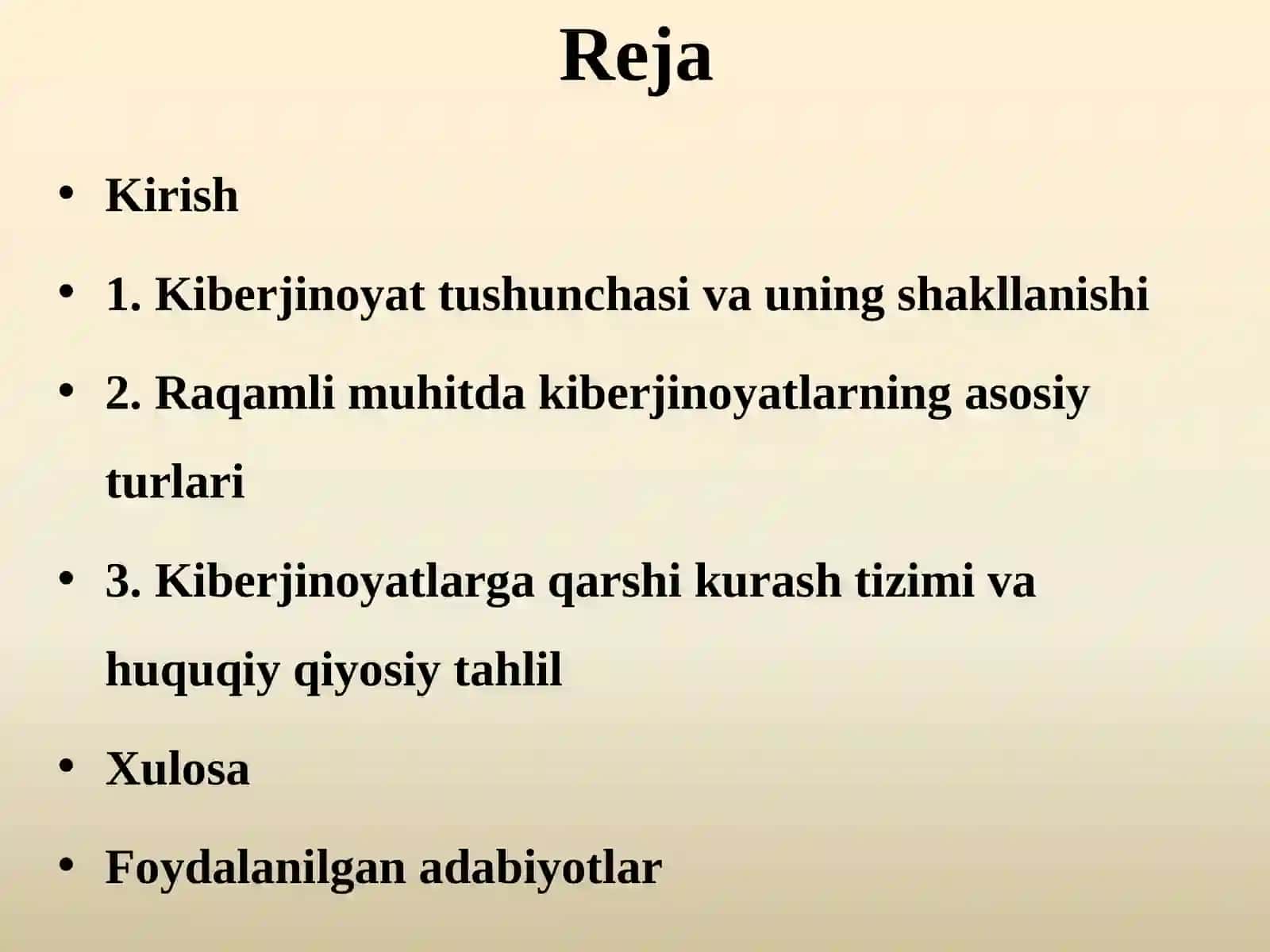 Reja

• Kirish
• 1. Kiberjinoyat tushunchasi va uning shakllanishi
• 2. Raqamli muhitda kiberjinoyatlarning asosiy turlari
• 3. Kiberjinoyatlarga qarshi kurash tizimi va huquqiy qiyosiy tahlil
• Xulosa
• Foydalanilgan adabiyotlar